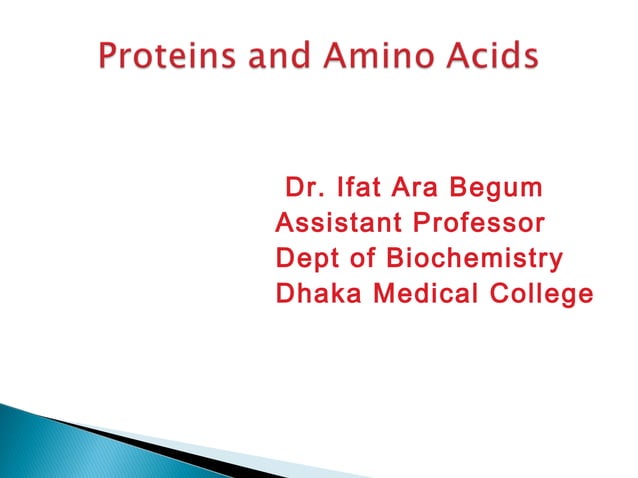 Proteins and Amino Acids

Dr. Ifat Ara Begum
Assistant Professor
Dept of Biochemistry
Dhaka Medical College